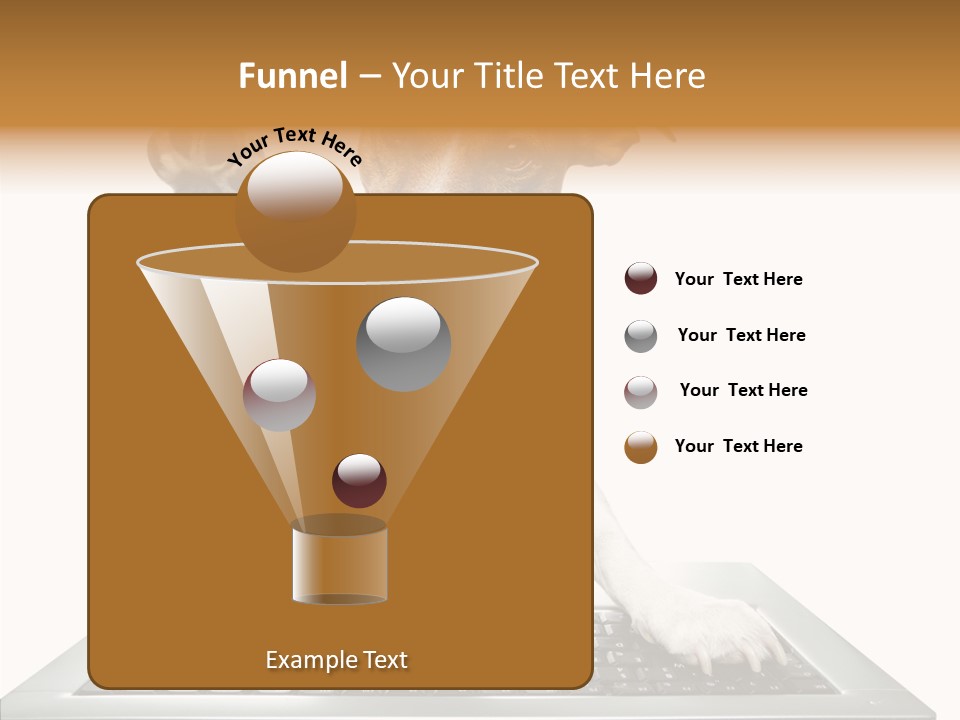 Funnel – Your Title Text Here

Your Text Here

Your Text Here

Your Text Here

Your Text Here

Your Text Here

Example Text